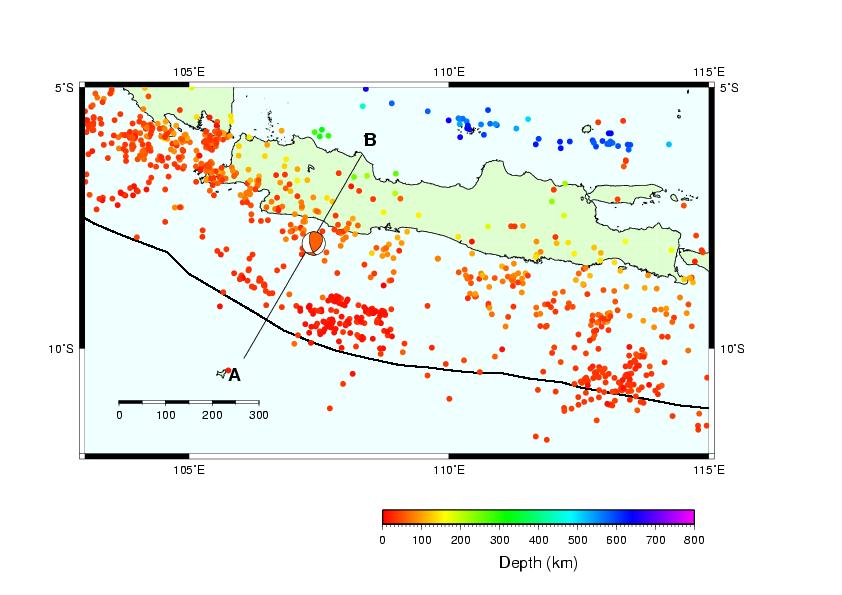 105°E
110°E
115°E
5°S
5°S
B
10°S
10°S
A
0
100
200
300
105°E
110°E
115°E
0
100
200
300
400
500
600
700
800
Depth (km)